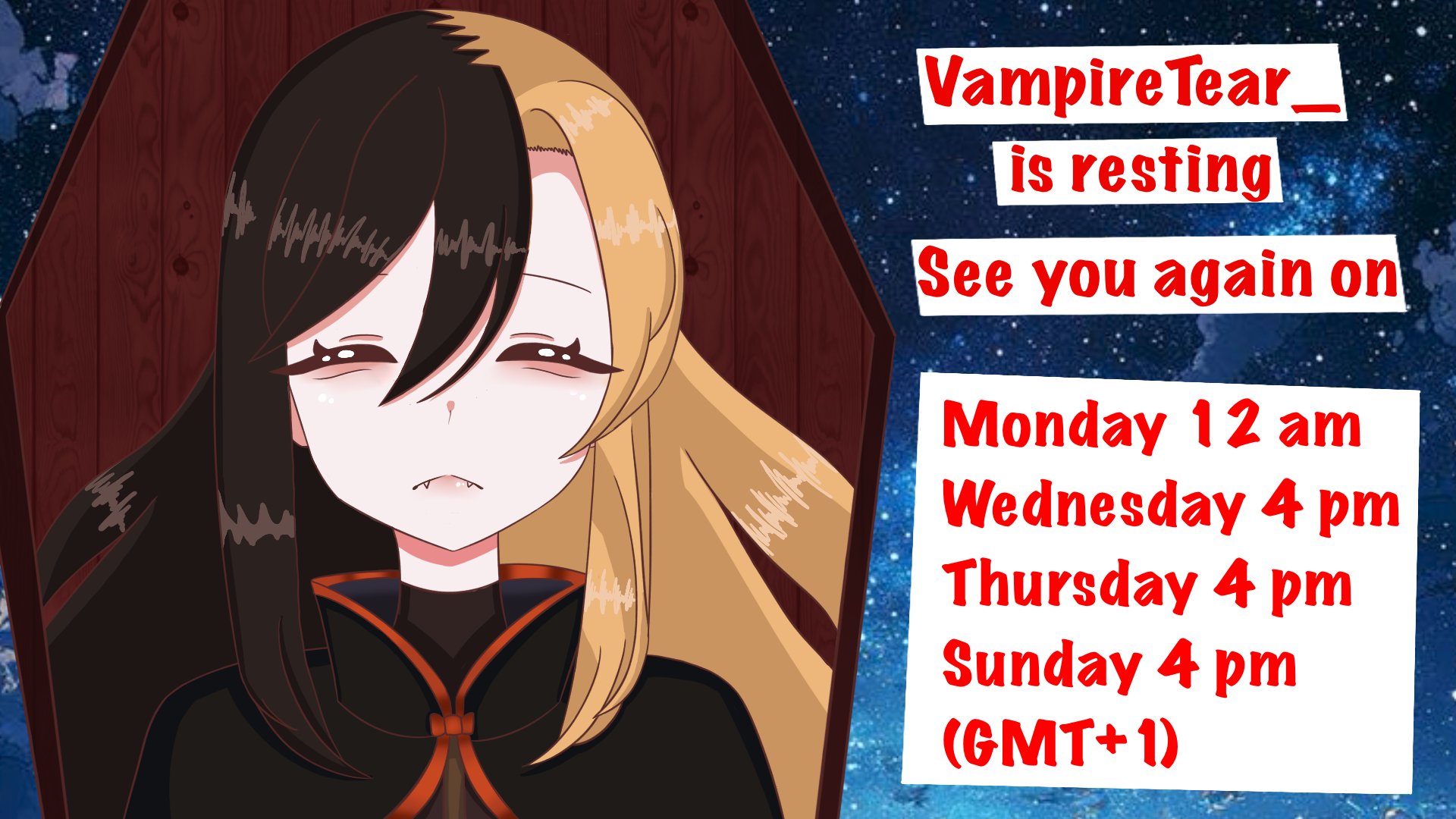 VampireTear_
is resting
See you again on

Monday 12 am
Wednesday 4 pm
Thursday 4 pm
Sunday 4 pm
(GMT+1)